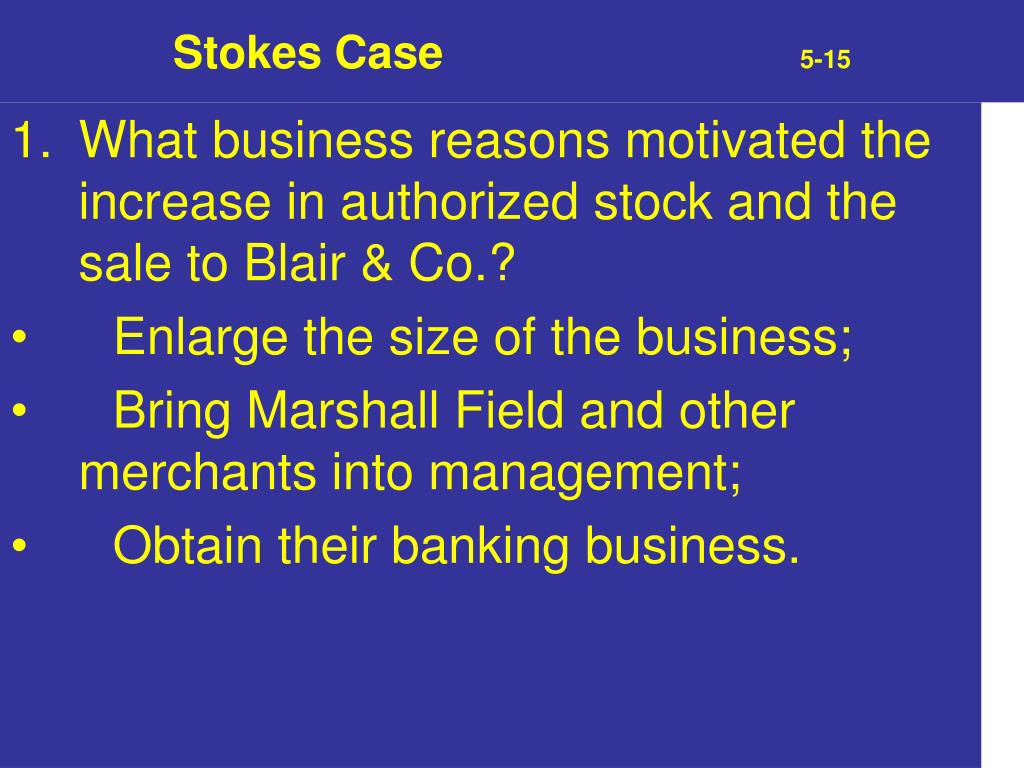 Stokes Case 5-15

1. What business reasons motivated the increase in authorized stock and the sale to Blair & Co.?

• Enlarge the size of the business;

• Bring Marshall Field and other merchants into management;

• Obtain their banking business.